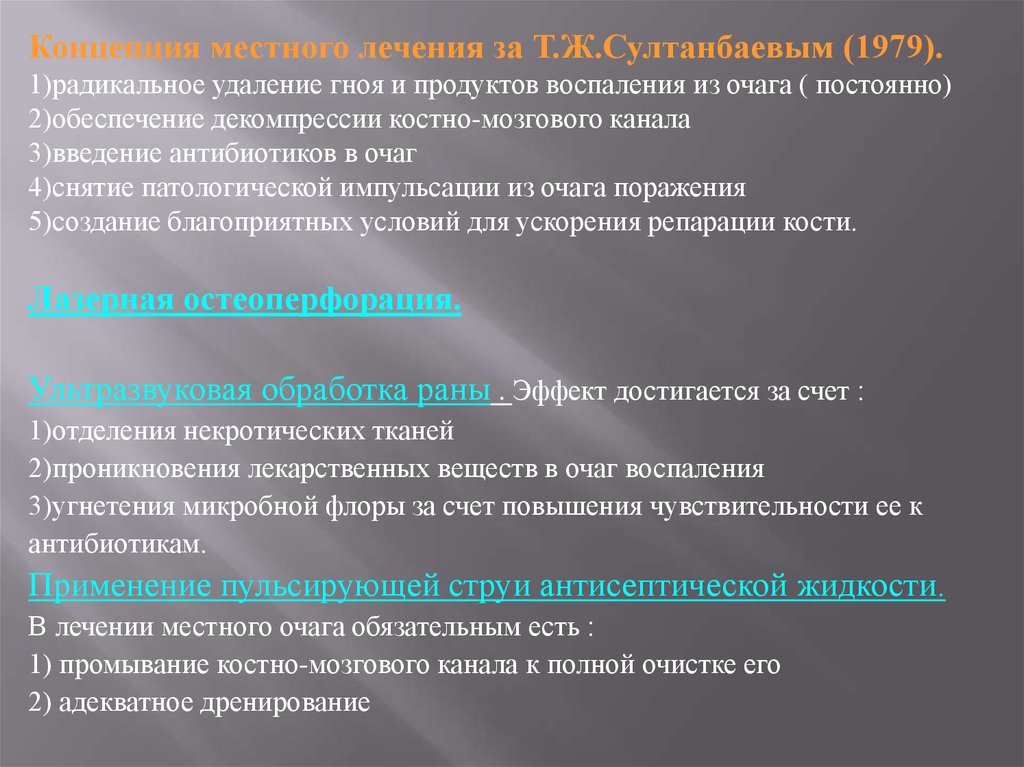 Концепция местного лечения за Т.Ж.Султанбаевым (1979).
1)радикальное удаление гноя и продуктов воспаления из очага ( постоянно)
2)обеспечение декомпрессии костно-мозгового канала
3)введение антибиотиков в очаг
4)снятие патологической импульсации из очага поражения
5)создание благоприятных условий для ускорения репарации кости.

Лазерная остеоперфорация.

Ультразвуковая обработка раны . Эффект достигается за счет :
1)отделения некротических тканей
2)проникновения лекарственных веществ в очаг воспаления
3)угнетения микробной флоры за счет повышения чувствительности ее к антибиотикам.
Применение пульсирующей струи антисептической жидкости.
В лечении местного очага обязательным есть :
1) промывание костно-мозгового канала к полной очистке его
2) адекватное дренирование